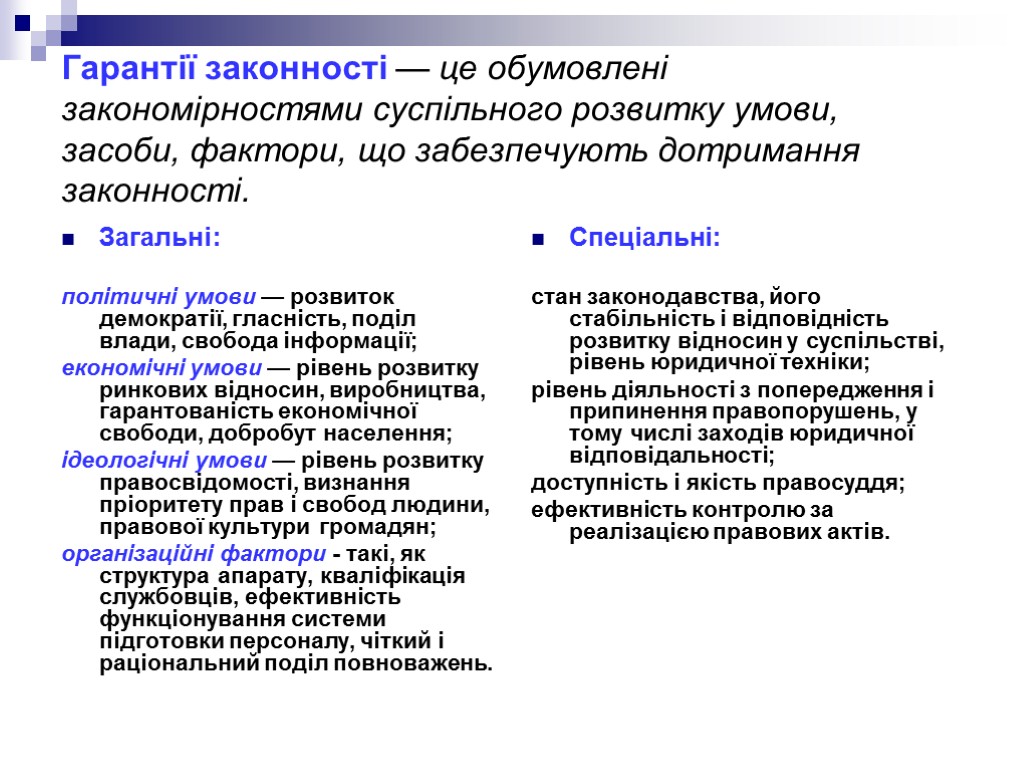 Гарантії законності — це обумовлені закономірностями суспільного розвитку умови, засоби, фактори, що забезпечують дотримання законності.

Загальні:

політичні умови — розвиток демократії, гласність, поділ влади, свобода інформації;

економічні умови — рівень розвитку ринкових відносин, виробництва, гарантованість економічної свободи, добробут населення;

ідеологічні умови — рівень розвитку правосвідомості, визнання пріоритету прав і свобод людини, правової культури громадян;

організаційні фактори - такі, як структура апарату, кваліфікація службовців, ефективність функціонування системи підготовки персоналу, чіткий і раціональний поділ повноважень.

Спеціальні:

стан законодавства, його стабільність і відповідність розвитку відносин у суспільстві, рівень юридичної техніки;

рівень діяльності з попередження і припинення правопорушень, у тому числі заходів юридичної відповідальності;

доступність і якість правосуддя;

ефективність контролю за реалізацією правових актів.